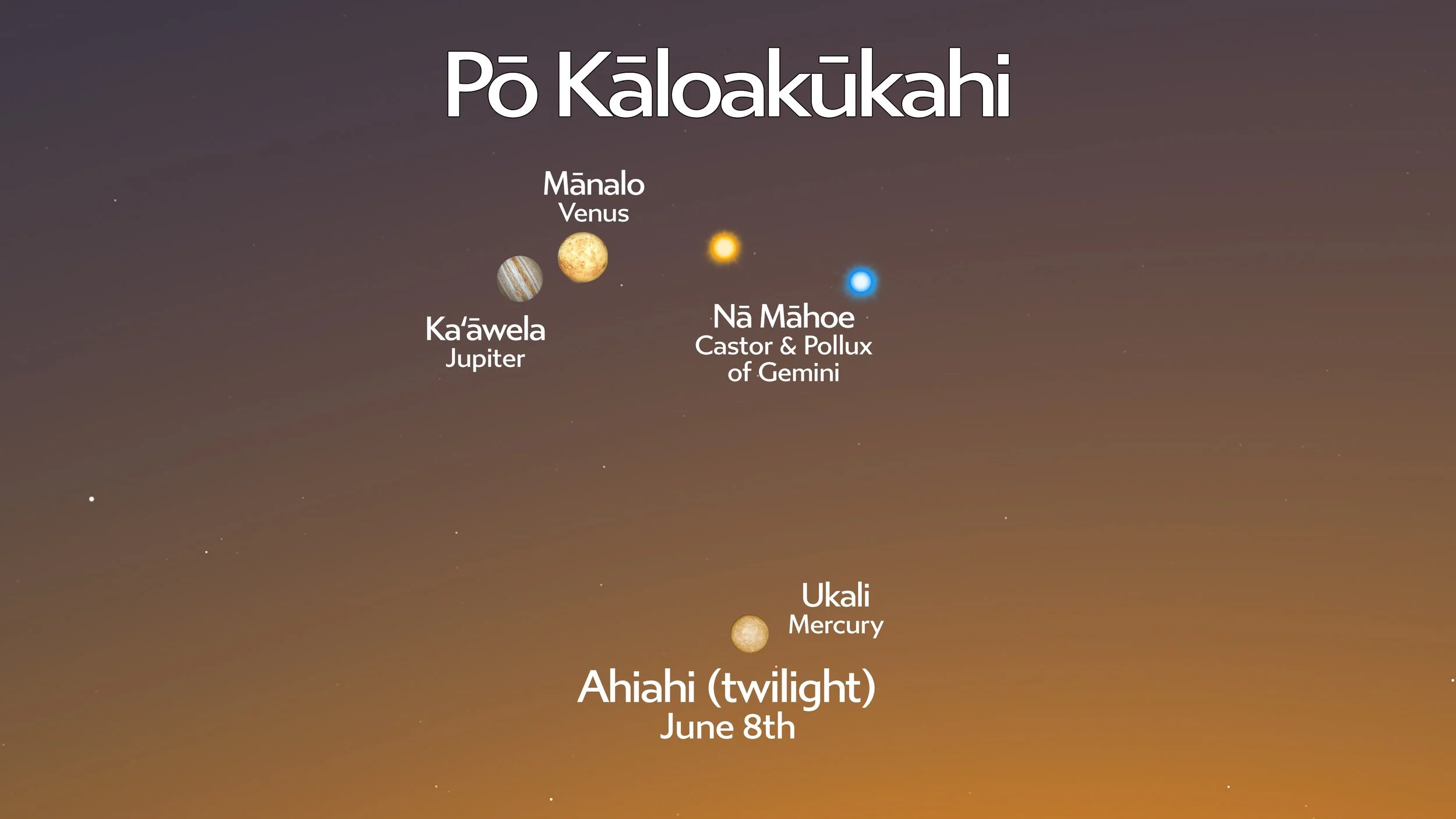 Pō Kāloakūkahi

Mānalo
Venus

Kaʻāwela
Jupiter

Nā Māhoe
Castor & Pollux
of Gemini

Ukali
Mercury

Ahiahi (twilight)
June 8th